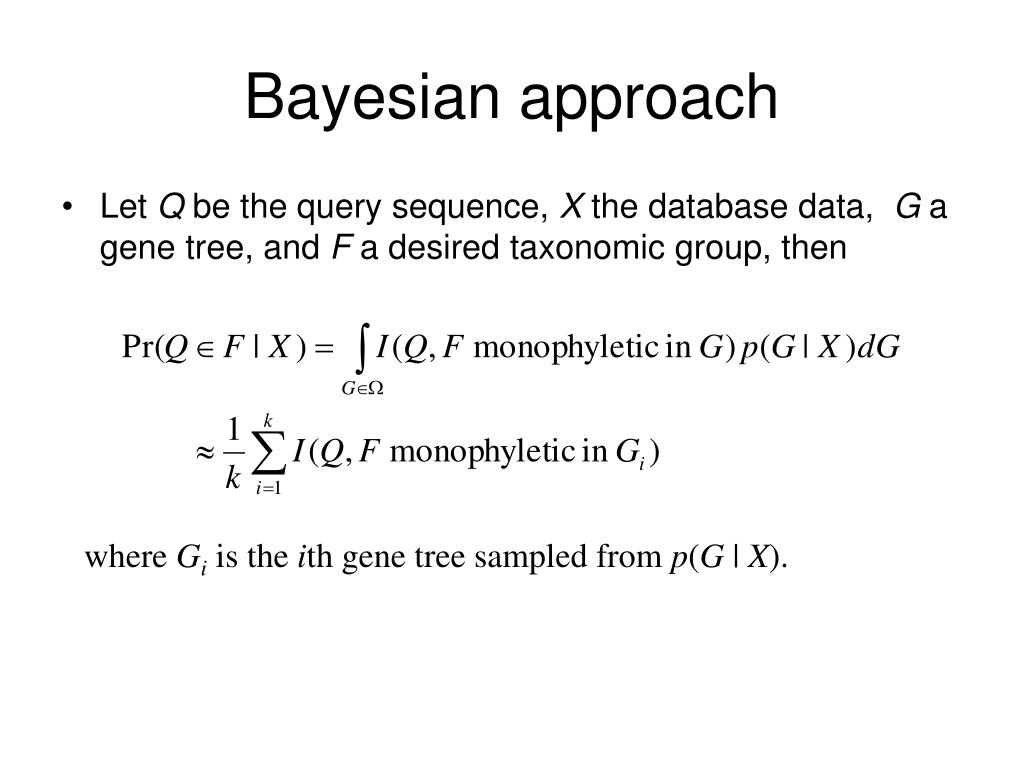 Bayesian approach

• Let $Q$ be the query sequence, $X$ the database data, $G$ a gene tree, and $F$ a desired taxonomic group, then

$\Pr(Q \in F \mid X) = \int_{G \in \Omega} I(Q, F \text{ monophyletic in } G)\, p(G \mid X)\, dG$

$\approx \frac{1}{k} \sum_{i=1}^{k} I(Q, F \text{ monophyletic in } G_i)$

where $G_i$ is the $i$th gene tree sampled from $p(G \mid X)$.